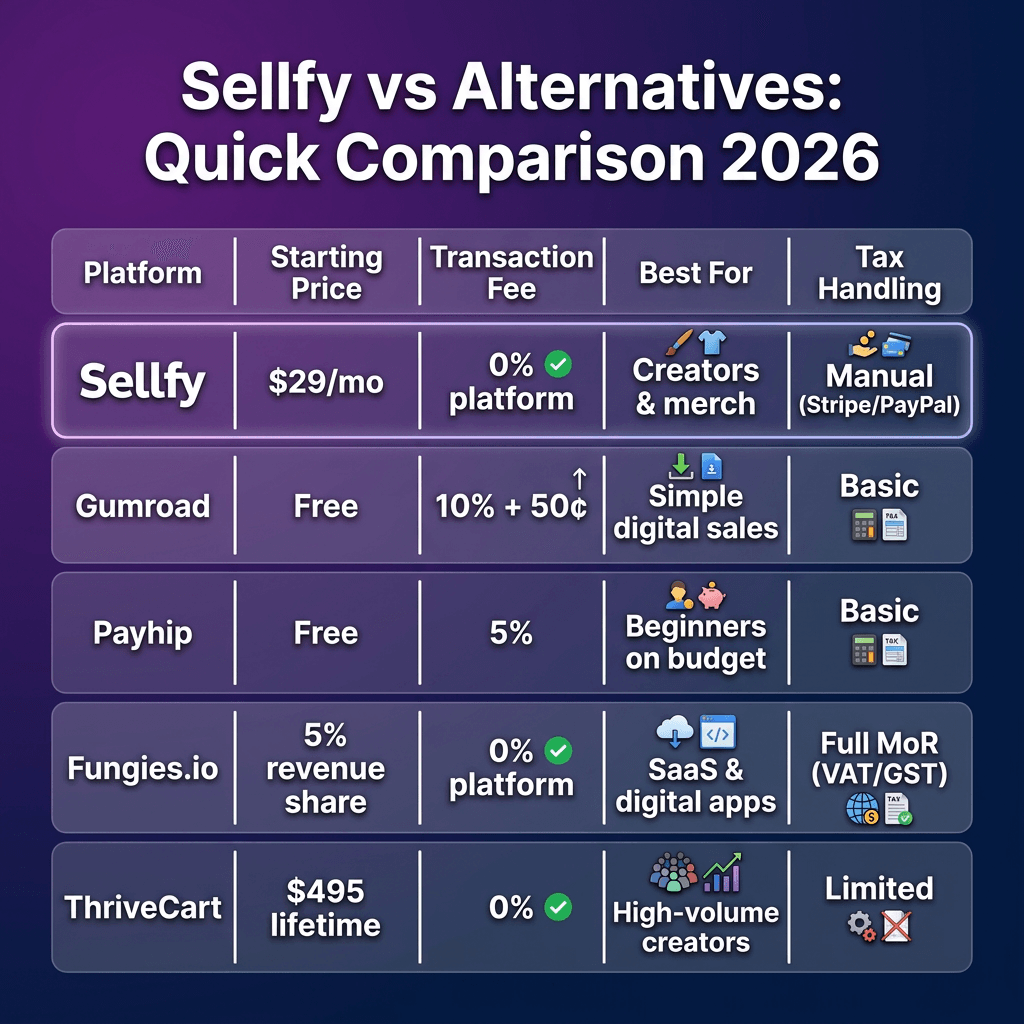 Sellfy vs Alternatives: Quick Comparison 2026

| Platform | Starting Price | Transaction Fee | Best For | Tax Handling |
|---|---|---|---|---|
| Sellfy | $29/mo | 0% platform | Creators & merch | Manual (Stripe/PayPal) |
| Gumroad | Free | 10% + 50¢ | Simple digital sales | Basic |
| Payhip | Free | 5% | Beginners on budget | Basic |
| Fungies.io | 5% revenue share | 0% platform | SaaS & digital apps | Full MoR (VAT/GST) |
| ThriveCart | $495 lifetime | 0% | High-volume creators | Limited |